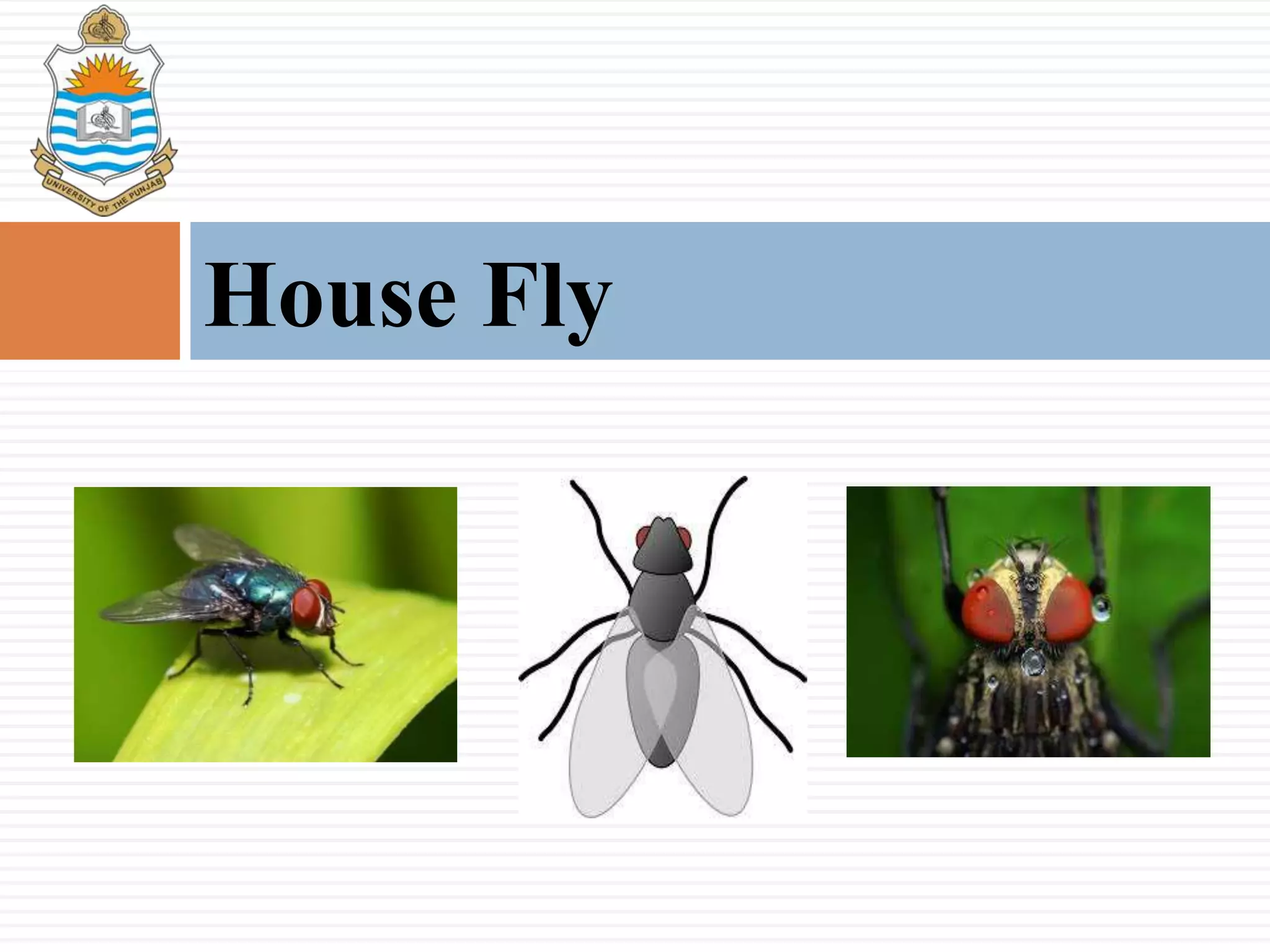 UNIVERSITY OF THE PUNJAB

House Fly